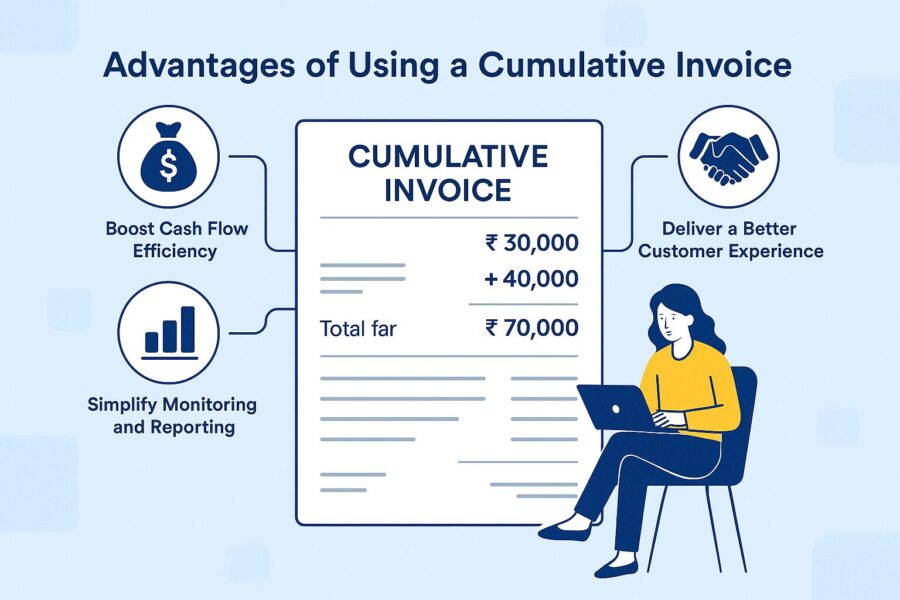 Advantages of Using a Cumulative Invoice

$

Boost Cash Flow Efficiency

Simplify Monitoring and Reporting

CUMULATIVE INVOICE

₹ 30,000

+ 40,000

Total far ₹ 70,000

Deliver a Better Customer Experience